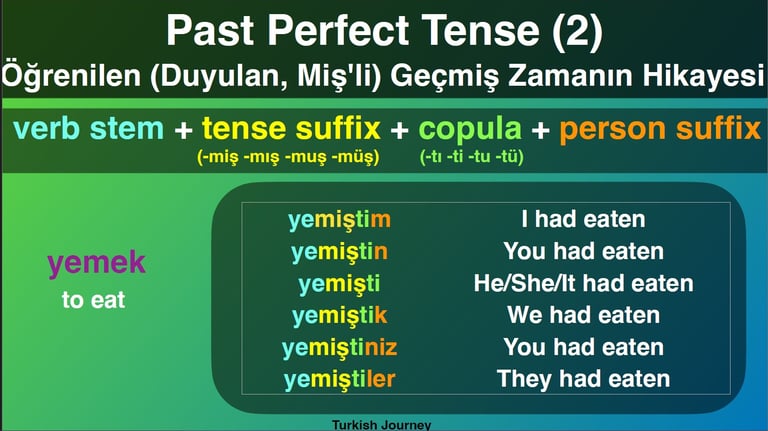 Past Perfect Tense (2)
Öğrenilen (Duyulan, Miş'li) Geçmiş Zamanın Hikayesi

verb stem + tense suffix + copula + person suffix
(-miş -mış -muş -müş) (-tı -ti -tu -tü)

yemek
to eat

| yemiştim | I had eaten |
|---|---|
| yemiştin | You had eaten |
| yemişti | He/She/It had eaten |
| yemiştik | We had eaten |
| yemiştiniz | You had eaten |
| yemiştiler | They had eaten |

Turkish Journey